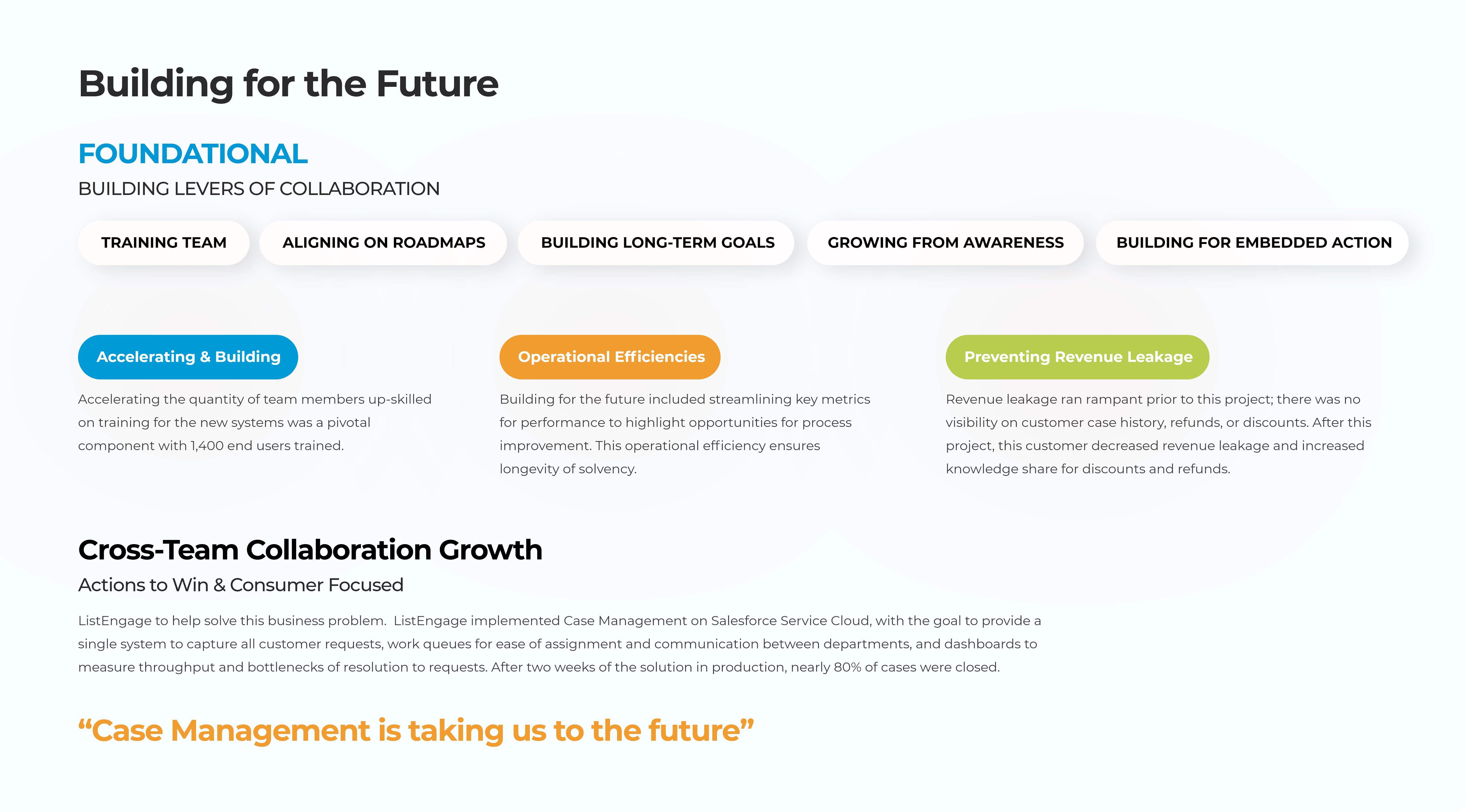 Building for the Future

FOUNDATIONAL

BUILDING LEVERS OF COLLABORATION

TRAINING TEAM

ALIGNING ON ROADMAPS

BUILDING LONG-TERM GOALS

GROWING FROM AWARENESS

BUILDING FOR EMBEDDED ACTION

Accelerating & Building

Accelerating the quantity of team members up-skilled on training for the new systems was a pivotal component with 1,400 end users trained.

Operational Efficiencies

Building for the future included streamlining key metrics for performance to highlight opportunities for process improvement. This operational efficiency ensures longevity of solvency.

Preventing Revenue Leakage

Revenue leakage ran rampant prior to this project; there was no visibility on customer case history, refunds, or discounts. After this project, this customer decreased revenue leakage and increased knowledge share for discounts and refunds.

Cross-Team Collaboration Growth

Actions to Win & Consumer Focused

ListEngage to help solve this business problem. ListEngage implemented Case Management on Salesforce Service Cloud, with the goal to provide a single system to capture all customer requests, work queues for ease of assignment and communication between departments, and dashboards to measure throughput and bottlenecks of resolution to requests. After two weeks of the solution in production, nearly 80% of cases were closed.

“Case Management is taking us to the future”